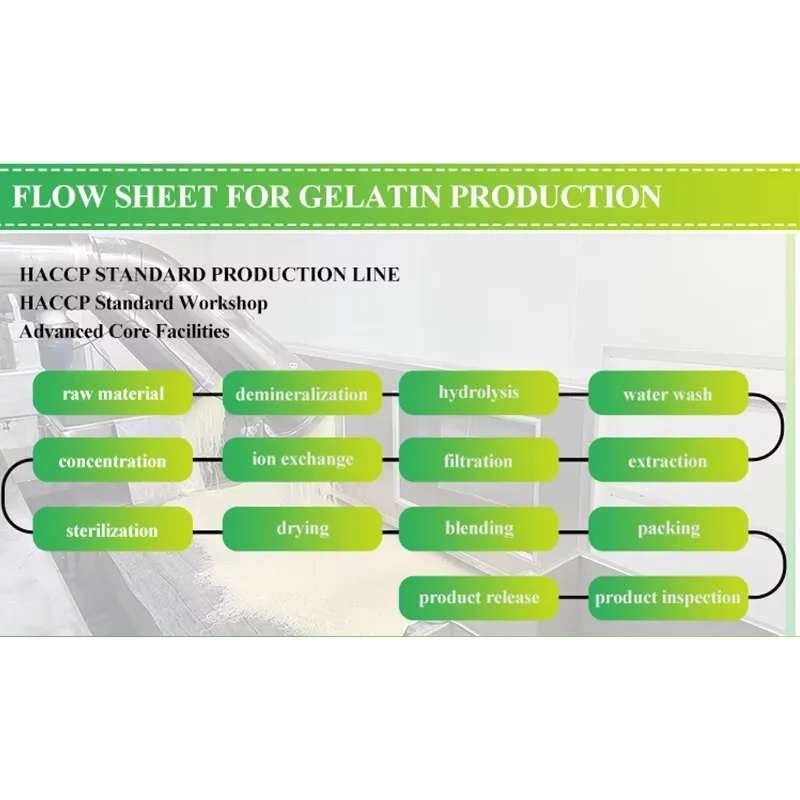 FLOW SHEET FOR GELATIN PRODUCTION

HACCP STANDARD PRODUCTION LINE
HACCP Standard Workshop
Advanced Core Facilities

raw material

demineralization

hydrolysis

water wash

extraction

filtration

ion exchange

concentration

sterilization

drying

blending

packing

product inspection

product release